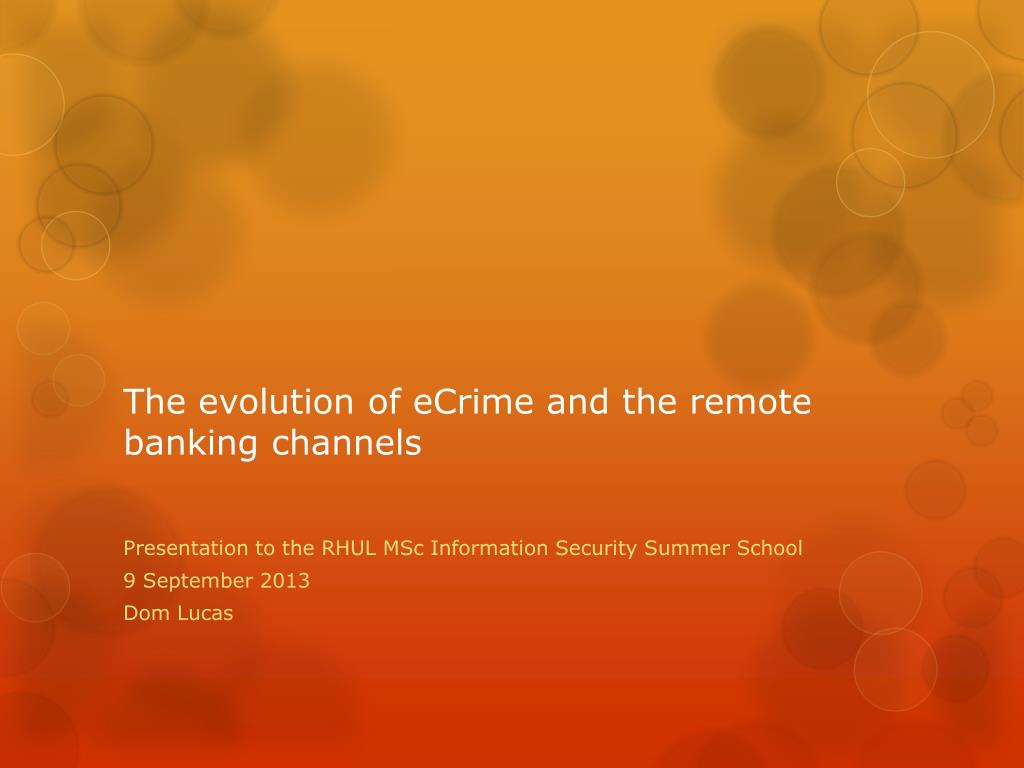 The evolution of eCrime and the remote banking channels

Presentation to the RHUL MSc Information Security Summer School
9 September 2013
Dom Lucas